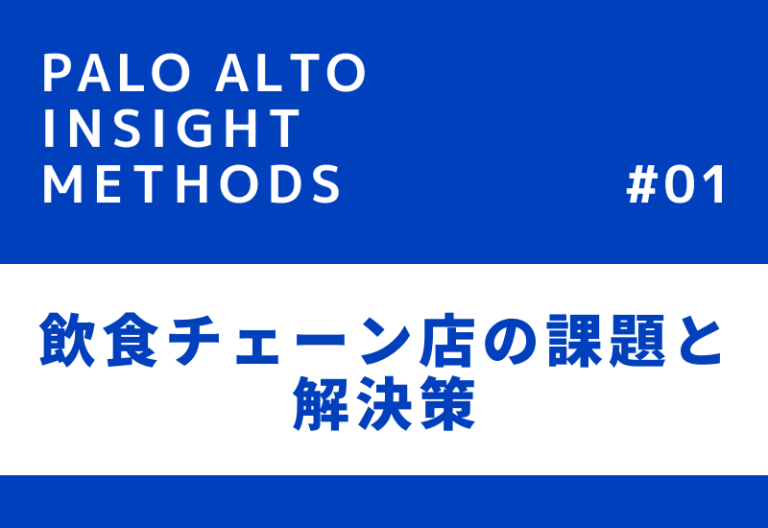 PALO ALTO INSIGHT METHODS

#01

飲食チェーン店の課題と解決策